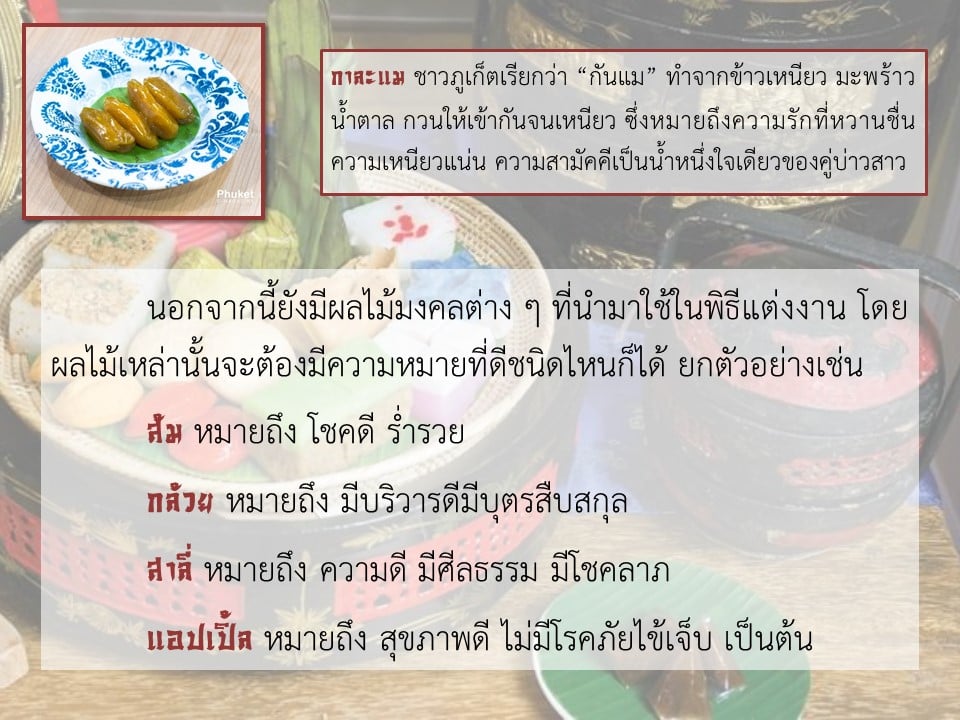 Phuket

กาละแม ชาวภูเก็ตเรียกว่า “กันแม” ทำจากข้าวเหนียว มะพร้าว น้ำตาล กวนให้เข้ากันจนเหนียว ซึ่งหมายถึงความรักที่หวานชื่น ความเหนียวแน่น ความสามัคคีเป็นน้ำหนึ่งใจเดียวของคู่บ่าวสาว

นอกจากนี้ยังมีผลไม้มงคลต่าง ๆ ที่นำมาใช้ในพิธีแต่งงาน โดยผลไม้เหล่านั้นจะต้องมีความหมายที่ดีชนิดไหนก็ได้ ยกตัวอย่างเช่น

ส้ม หมายถึง โชคดี ร่ำรวย

กล้วย หมายถึง มีบริวารดีมีบุตรสืบสกุล

สาลี่ หมายถึง ความดี มีศีลธรรม มีโชคลาภ

แอปเปิ้ล หมายถึง สุขภาพดี ไม่มีโรคภัยไข้เจ็บ เป็นต้น